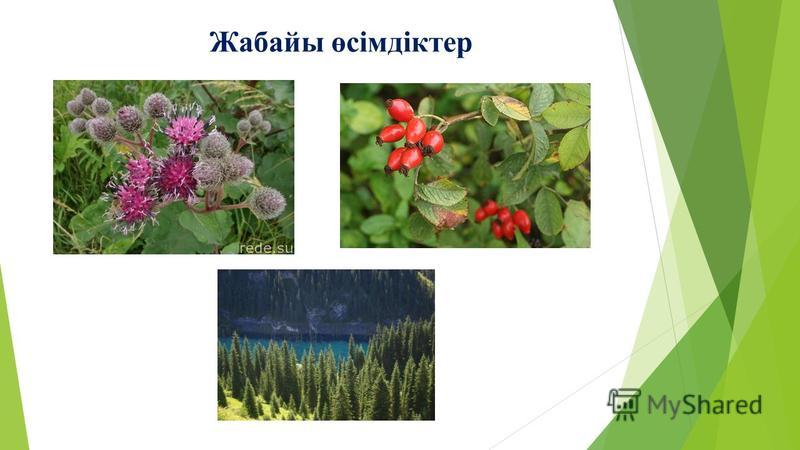 Жабайы өсімдіктер

rede.su

MyShared